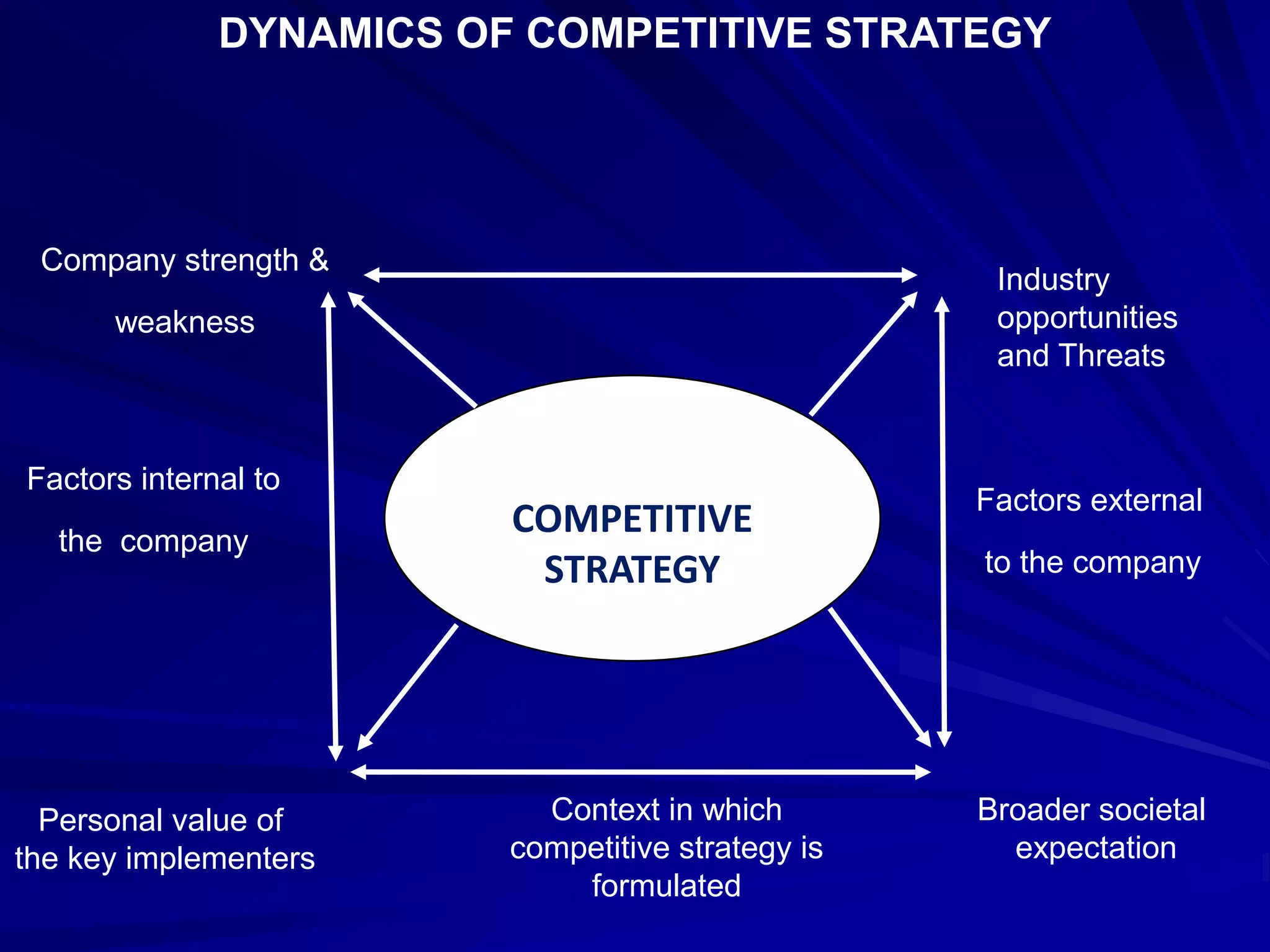 DYNAMICS OF COMPETITIVE STRATEGY

Company strength & weakness

Industry opportunities and Threats

Factors internal to the  company

COMPETITIVE STRATEGY

Factors external to the company

Personal value of the key implementers

Context in which competitive strategy is formulated

Broader societal expectation